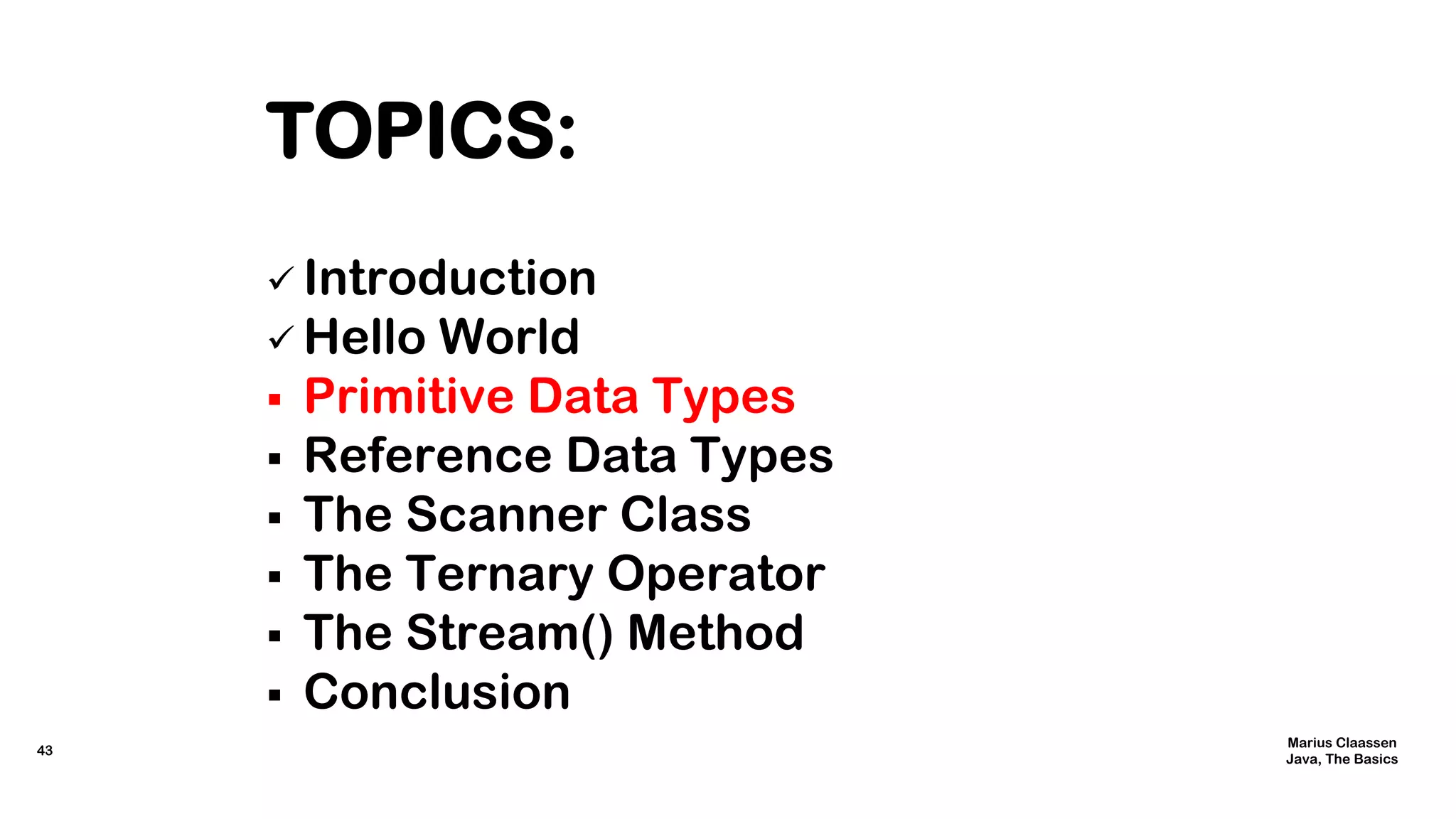 TOPICS:

✓ Introduction
✓ Hello World
▪ Primitive Data Types
▪ Reference Data Types
▪ The Scanner Class
▪ The Ternary Operator
▪ The Stream() Method
▪ Conclusion

43

Marius Claassen
Java, The Basics